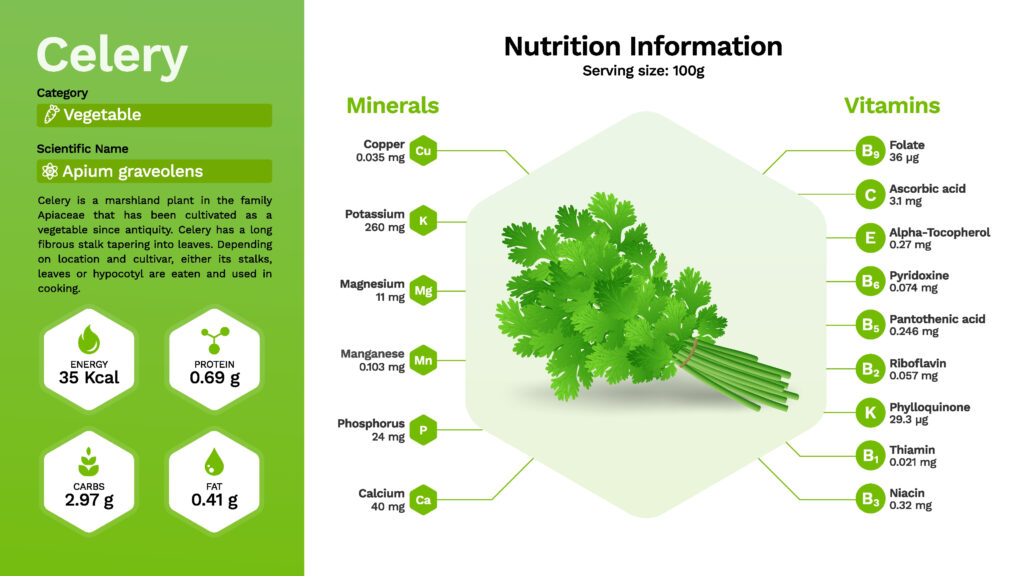 Celery

Category
Vegetable

Scientific Name
Apium graveolens

Celery is a marshland plant in the family Apiaceae that has been cultivated as a vegetable since antiquity. Celery has a long fibrous stalk tapering into leaves. Depending on location and cultivar, either its stalks, leaves or hypocotyl are eaten and used in cooking.

ENERGY
35 Kcal

PROTEIN
0.69 g

CARBS
2.97 g

FAT
0.41 g

Nutrition Information
Serving size: 100g

Minerals

Copper
0.035 mg
Cu

Potassium
260 mg
K

Magnesium
11 mg
Mg

Manganese
0.103 mg
Mn

Phosphorus
24 mg
P

Calcium
40 mg
Ca

Vitamins

$B_9$
Folate
36 µg

C
Ascorbic acid
3.1 mg

E
Alpha-Tocopherol
0.27 mg

$B_6$
Pyridoxine
0.074 mg

$B_5$
Pantothenic acid
0.246 mg

$B_2$
Riboflavin
0.057 mg

K
Phylloquinone
29.3 µg

$B_1$
Thiamin
0.021 mg

$B_3$
Niacin
0.32 mg